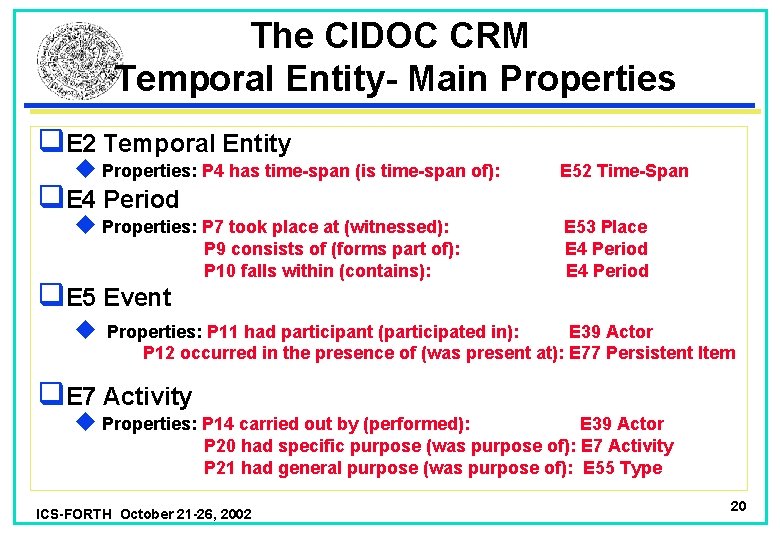 The CIDOC CRM
Temporal Entity- Main Properties

E2 Temporal Entity
Properties: P4 has time-span (is time-span of): E52 Time-Span

E4 Period
Properties: P7 took place at (witnessed): E53 Place
P9 consists of (forms part of): E4 Period
P10 falls within (contains): E4 Period

E5 Event
Properties: P11 had participant (participated in): E39 Actor
P12 occurred in the presence of (was present at): E77 Persistent Item

E7 Activity
Properties: P14 carried out by (performed): E39 Actor
P20 had specific purpose (was purpose of): E7 Activity
P21 had general purpose (was purpose of): E55 Type

ICS-FORTH October 21-26, 2002

20